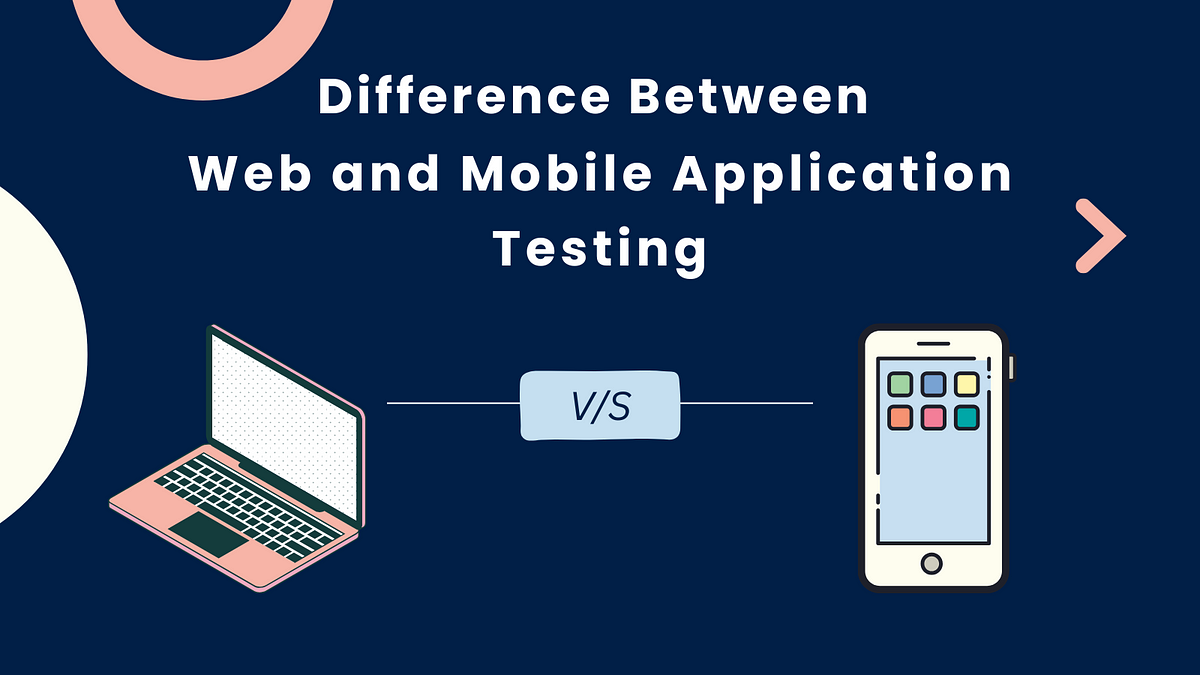 Difference Between Web and Mobile Application Testing

V/S